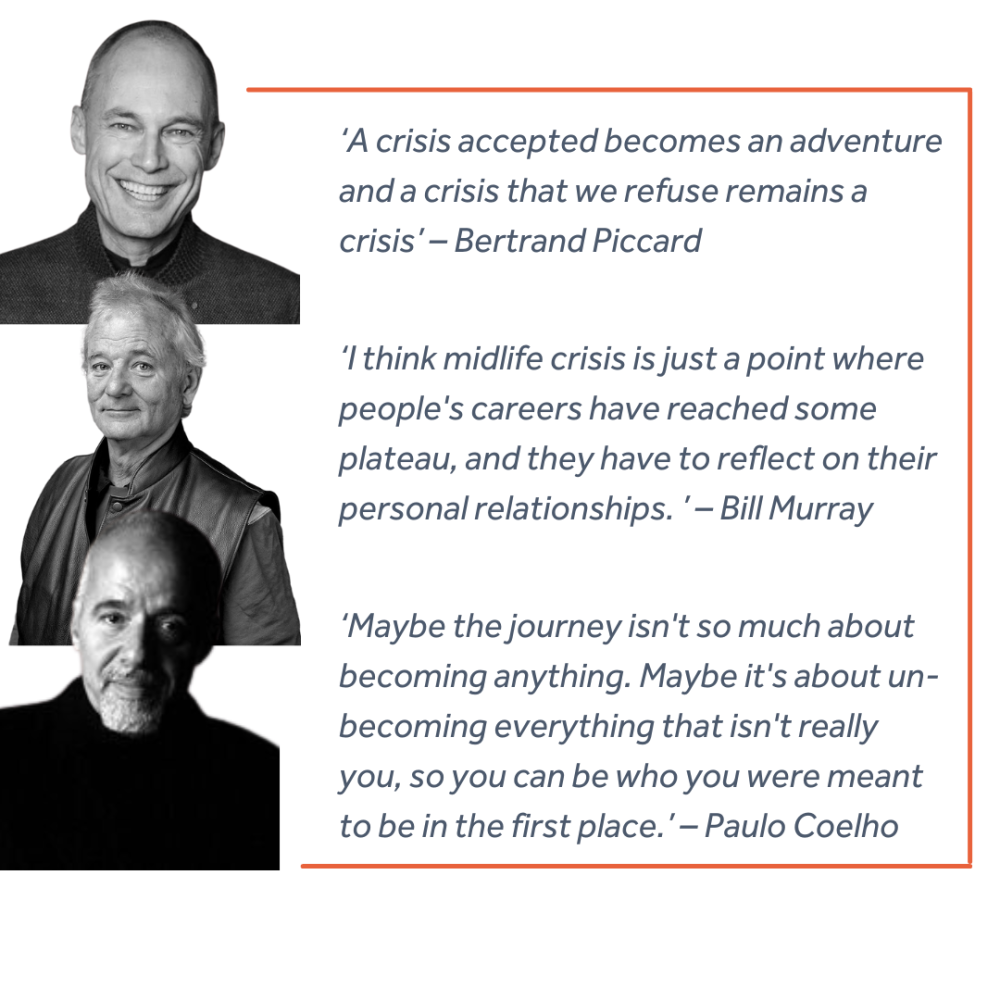 ‘A crisis accepted becomes an adventure and a crisis that we refuse remains a crisis’ – Bertrand Piccard

‘I think midlife crisis is just a point where people's careers have reached some plateau, and they have to reflect on their personal relationships. ’ – Bill Murray

‘Maybe the journey isn't so much about becoming anything. Maybe it's about un-becoming everything that isn't really you, so you can be who you were meant to be in the first place.’ – Paulo Coelho